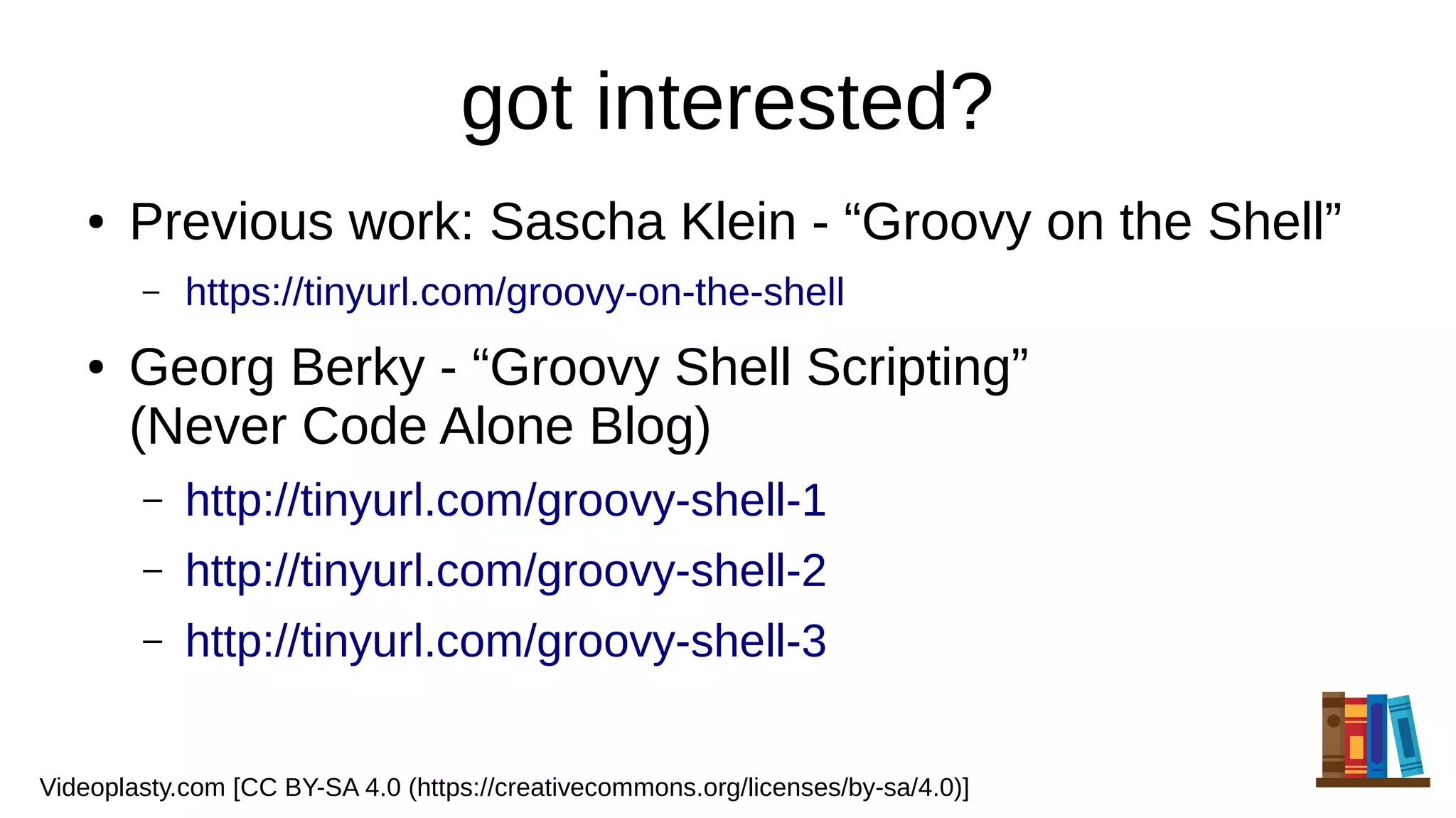 got interested?

• Previous work: Sascha Klein - “Groovy on the Shell”

– https://tinyurl.com/groovy-on-the-shell

• Georg Berky - “Groovy Shell Scripting” (Never Code Alone Blog)

– http://tinyurl.com/groovy-shell-1

– http://tinyurl.com/groovy-shell-2

– http://tinyurl.com/groovy-shell-3

Videoplasty.com [CC BY-SA 4.0 (https://creativecommons.org/licenses/by-sa/4.0)]